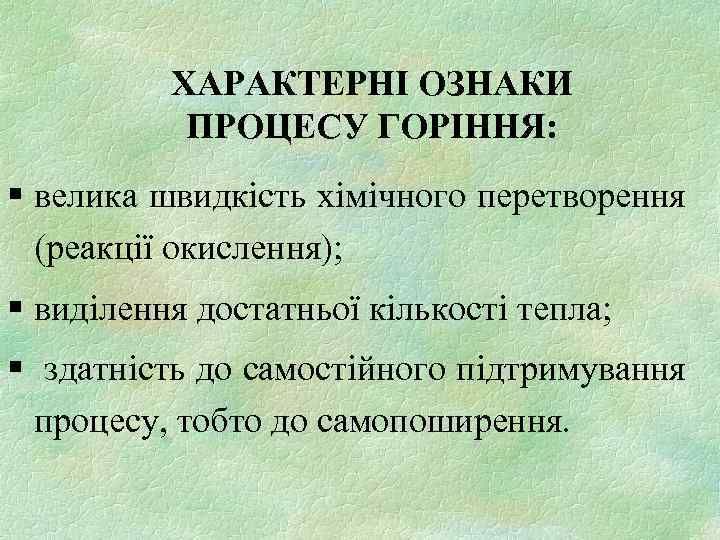 ХАРАКТЕРНІ ОЗНАКИ ПРОЦЕСУ ГОРІННЯ:

▪ велика швидкість хімічного перетворення (реакції окислення);

▪ виділення достатньої кількості тепла;

▪ здатність до самостійного підтримування процесу, тобто до самопоширення.